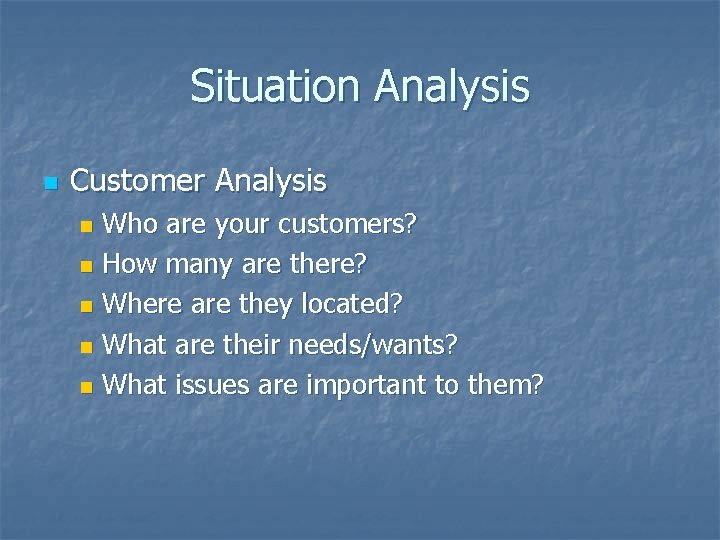 Situation Analysis

Customer Analysis

Who are your customers?
How many are there?
Where are they located?
What are their needs/wants?
What issues are important to them?